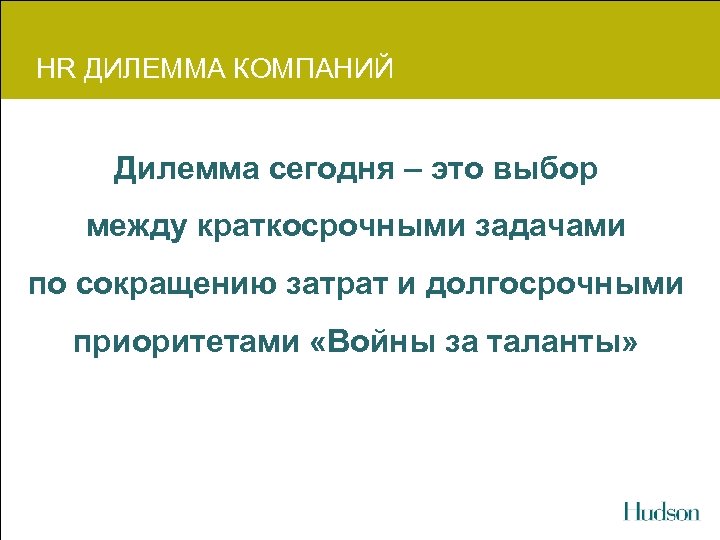 HR ДИЛЕММА КОМПАНИЙ

Дилемма сегодня – это выбор между краткосрочными задачами по сокращению затрат и долгосрочными приоритетами «Войны за таланты»

Hudson